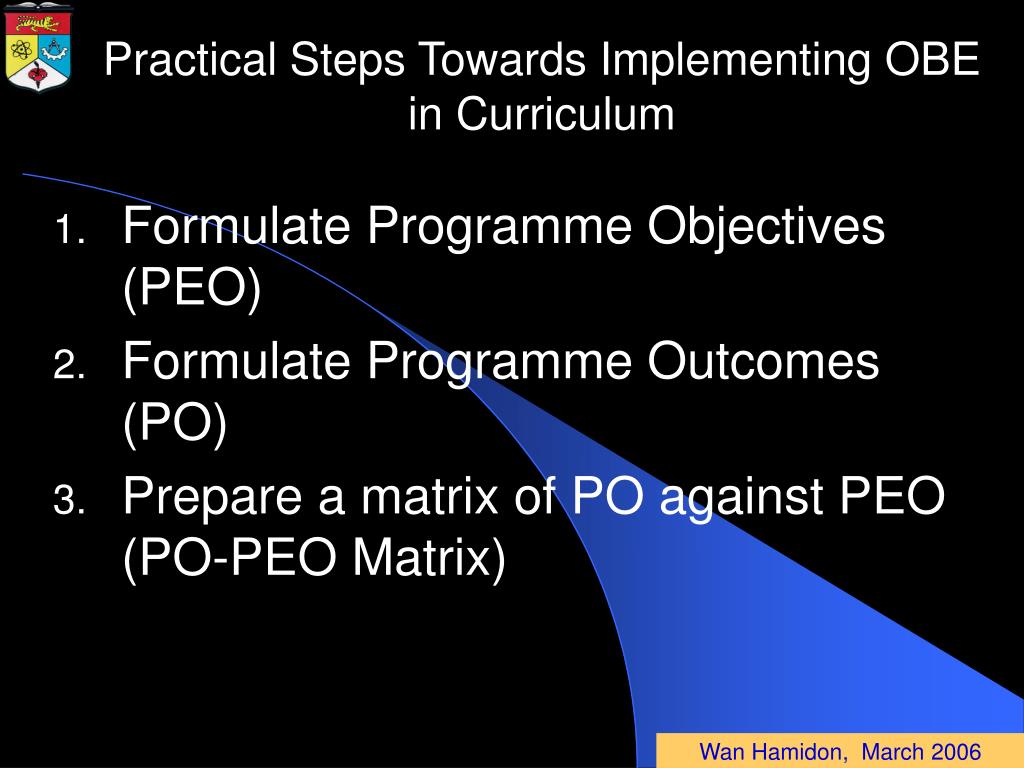 Practical Steps Towards Implementing OBE in Curriculum

1. Formulate Programme Objectives (PEO)
2. Formulate Programme Outcomes (PO)
3. Prepare a matrix of PO against PEO (PO-PEO Matrix)

Wan Hamidon, March 2006